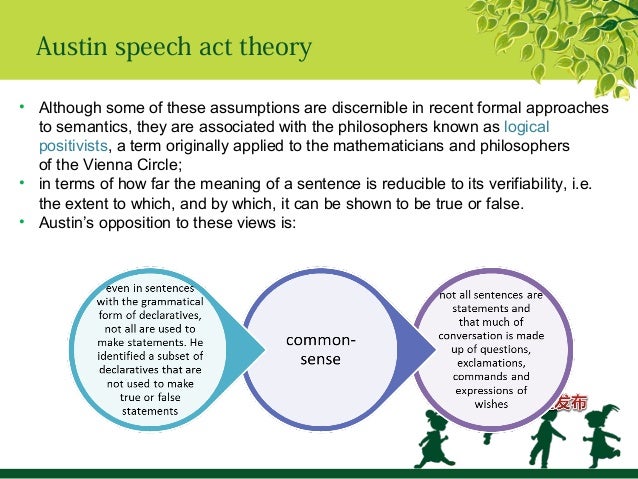 Austin speech act theory

• Although some of these assumptions are discernible in recent formal approaches to semantics, they are associated with the philosophers known as logical positivists, a term originally applied to the mathematicians and philosophers of the Vienna Circle;
• in terms of how far the meaning of a sentence is reducible to its verifiability, i.e. the extent to which, and by which, it can be shown to be true or false.
• Austin's opposition to these views is:

even in sentences with the grammatical form of declaratives, not all are used to make statements. He identified a subset of declaratives that are not used to make true or false statements

common-sense

not all sentences are statements and that much of conversation is made up of questions, exclamations, commands and expressions of wishes

发布